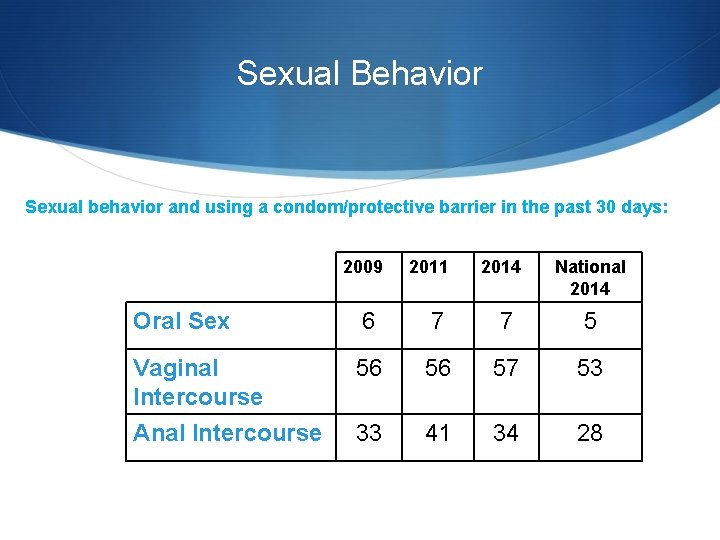 Sexual Behavior

Sexual behavior and using a condom/protective barrier in the past 30 days:

| | 2009 | 2011 | 2014 | National 2014 |
|---|---|---|---|---|
| Oral Sex | 6 | 7 | 7 | 5 |
| Vaginal Intercourse | 56 | 56 | 57 | 53 |
| Anal Intercourse | 33 | 41 | 34 | 28 |